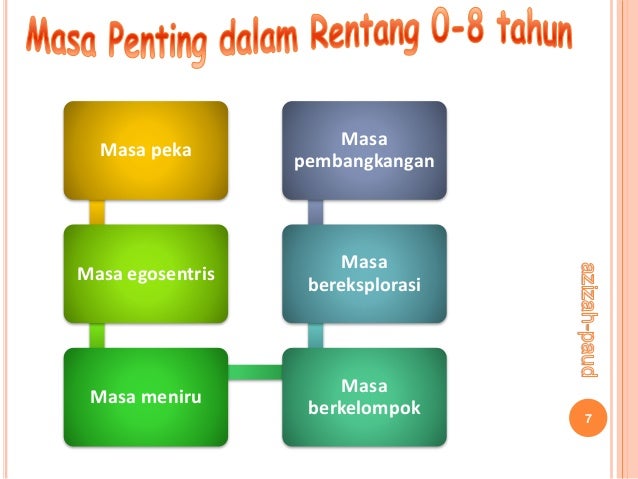 Masa Penting dalam Rentang 0-8 tahun

Masa peka

Masa egosentris

Masa meniru

Masa berkelompok

Masa bereksplorasi

Masa pembangkangan

azizah-paud

7